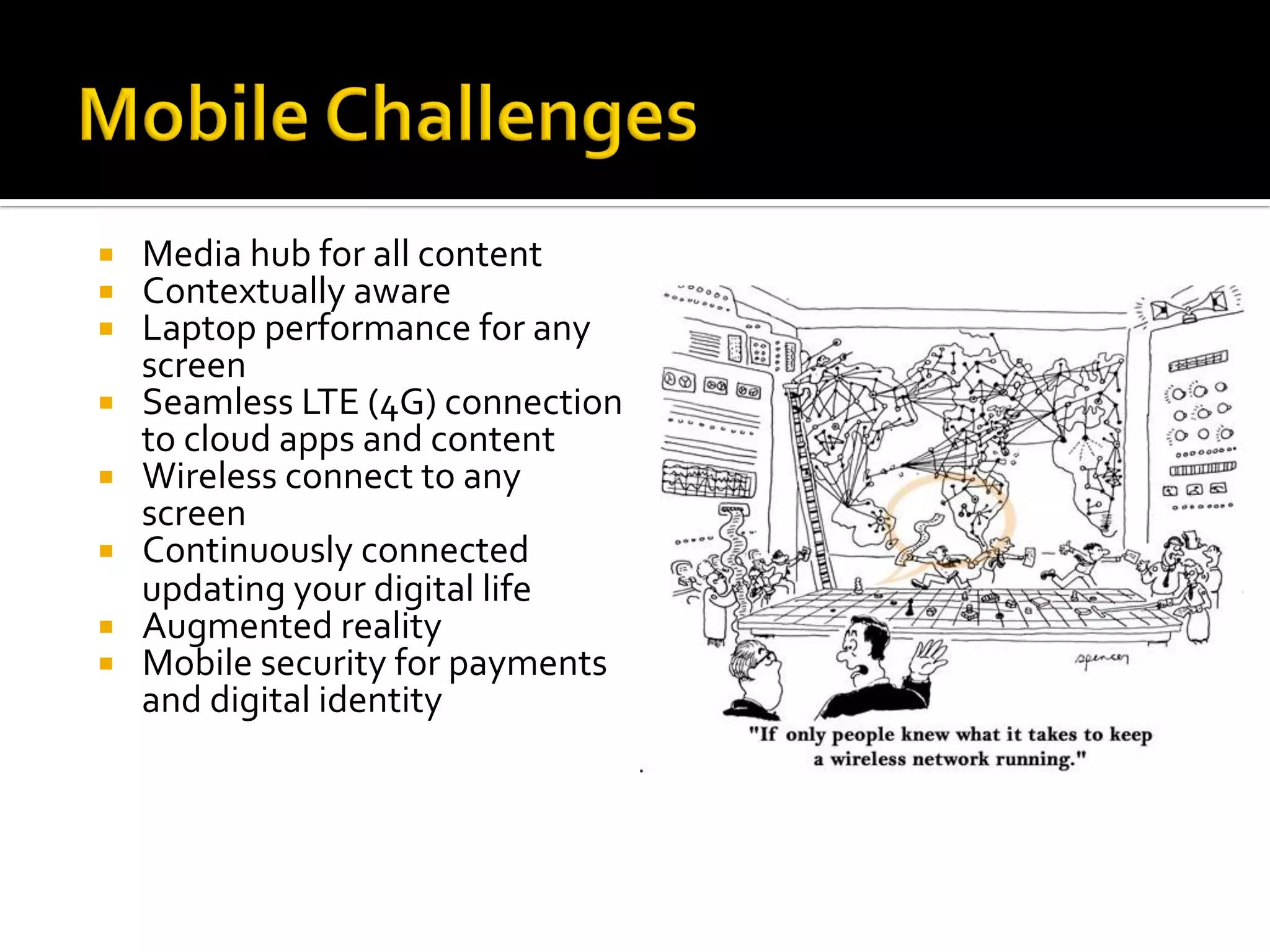 Mobile Challenges

- Media hub for all content
- Contextually aware
- Laptop performance for any screen
- Seamless LTE (4G) connection to cloud apps and content
- Wireless connect to any screen
- Continuously connected updating your digital life
- Augmented reality
- Mobile security for payments and digital identity

spencer

"If only people knew what it takes to keep a wireless network running."